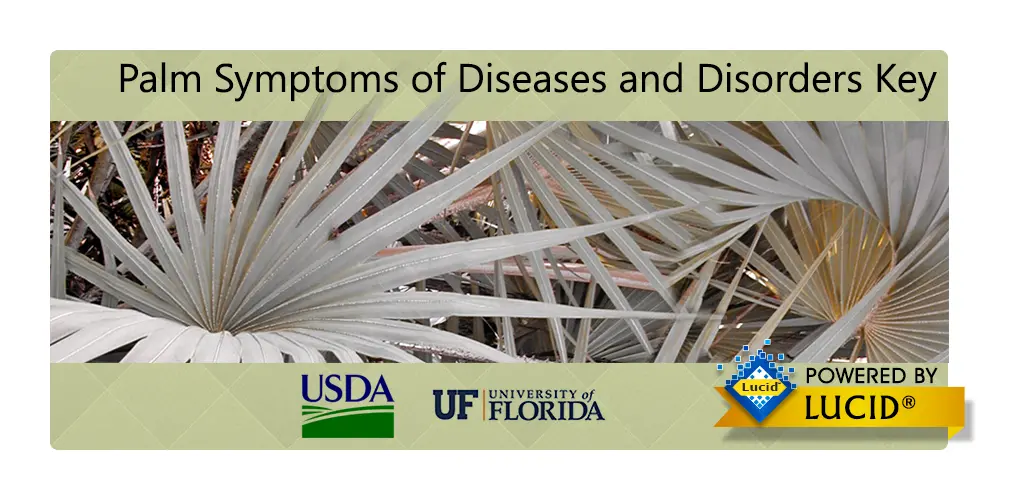 Palm Symptoms of Diseases and Disorders Key

USDA

UF UNIVERSITY of FLORIDA

Lucid

POWERED BY LUCID®